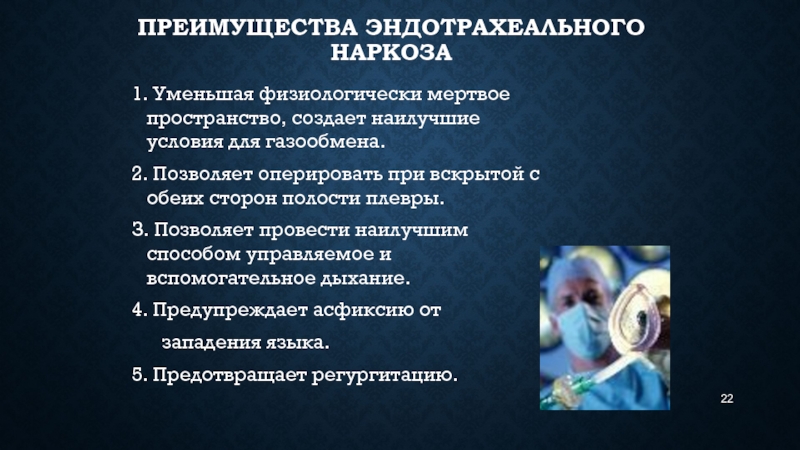 ПРЕИМУЩЕСТВА ЭНДОТРАХЕАЛЬНОГО НАРКОЗА

1. Уменьшая физиологически мертвое пространство, создает наилучшие условия для газообмена.

2. Позволяет оперировать при вскрытой с обеих сторон полости плевры.

3. Позволяет провести наилучшим способом управляемое и вспомогательное дыхание.

4. Предупреждает асфиксию от западения языка.

5. Предотвращает регургитацию.

22